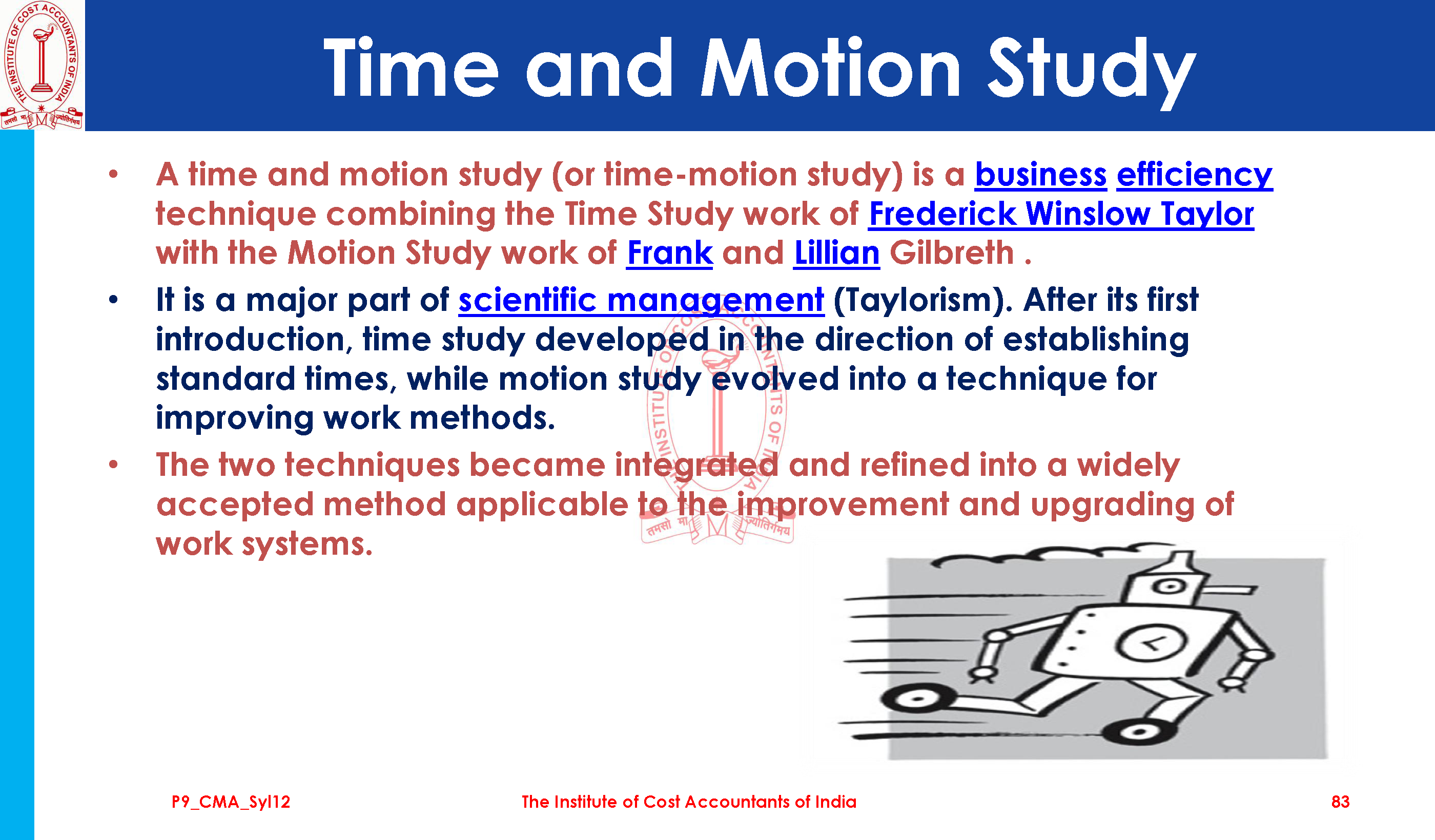 THE INSTITUTE OF COST ACCOUNTANTS OF INDIA
तमसो मा ज्योतिर्गमय

Time and Motion Study

• A time and motion study (or time-motion study) is a business efficiency technique combining the Time Study work of Frederick Winslow Taylor with the Motion Study work of Frank and Lillian Gilbreth .

• It is a major part of scientific management (Taylorism). After its first introduction, time study developed in the direction of establishing standard times, while motion study evolved into a technique for improving work methods.

• The two techniques became integrated and refined into a widely accepted method applicable to the improvement and upgrading of work systems.

P9_CMA_Syl12 The Institute of Cost Accountants of India 83